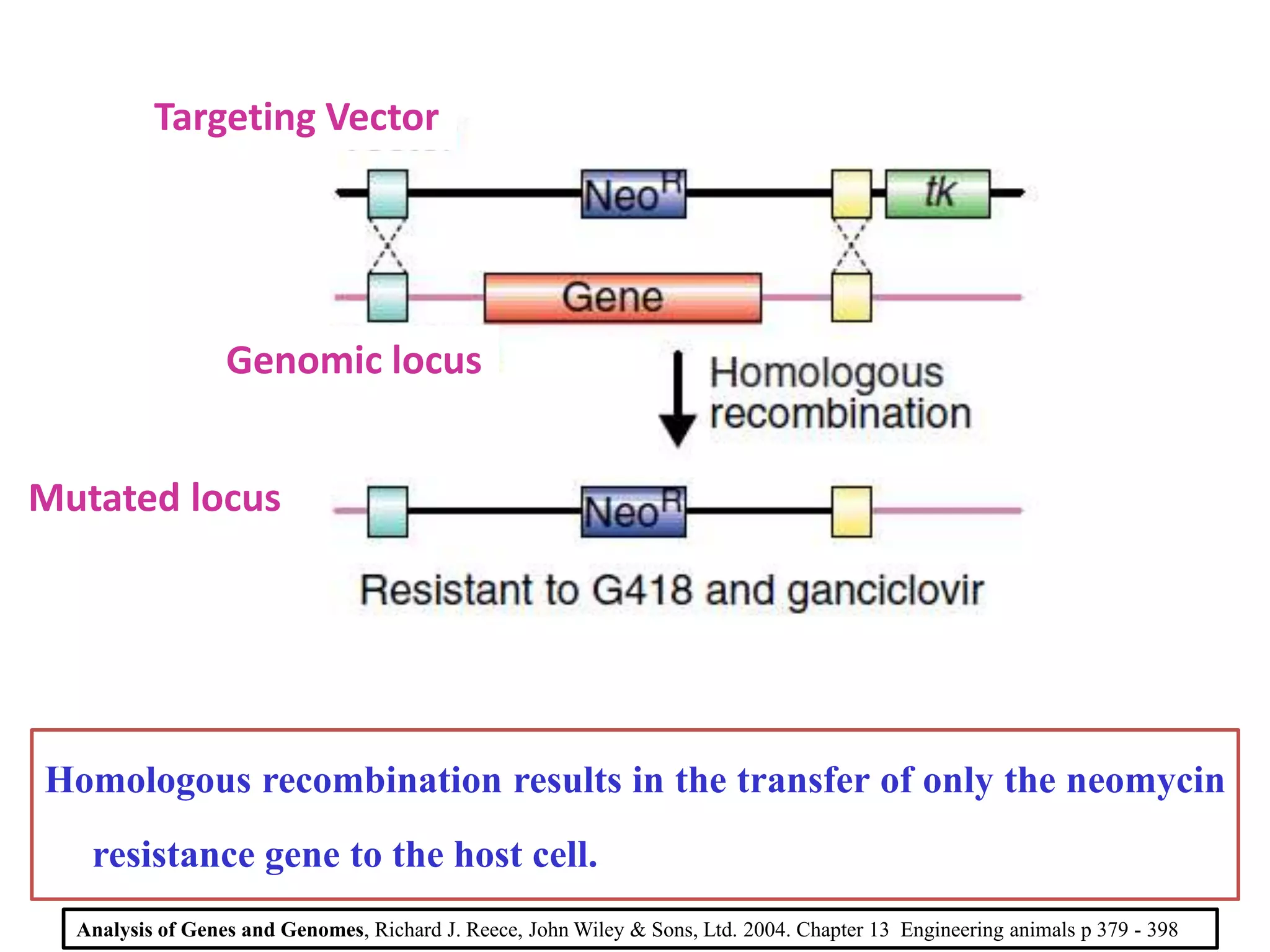 Targeting Vector

$Neo^R$

tk

Gene

Genomic locus

Homologous recombination

Mutated locus

$Neo^R$

Resistant to G418 and ganciclovir

Homologous recombination results in the transfer of only the neomycin resistance gene to the host cell.

Analysis of Genes and Genomes, Richard J. Reece, John Wiley & Sons, Ltd. 2004. Chapter 13 Engineering animals p 379 - 398